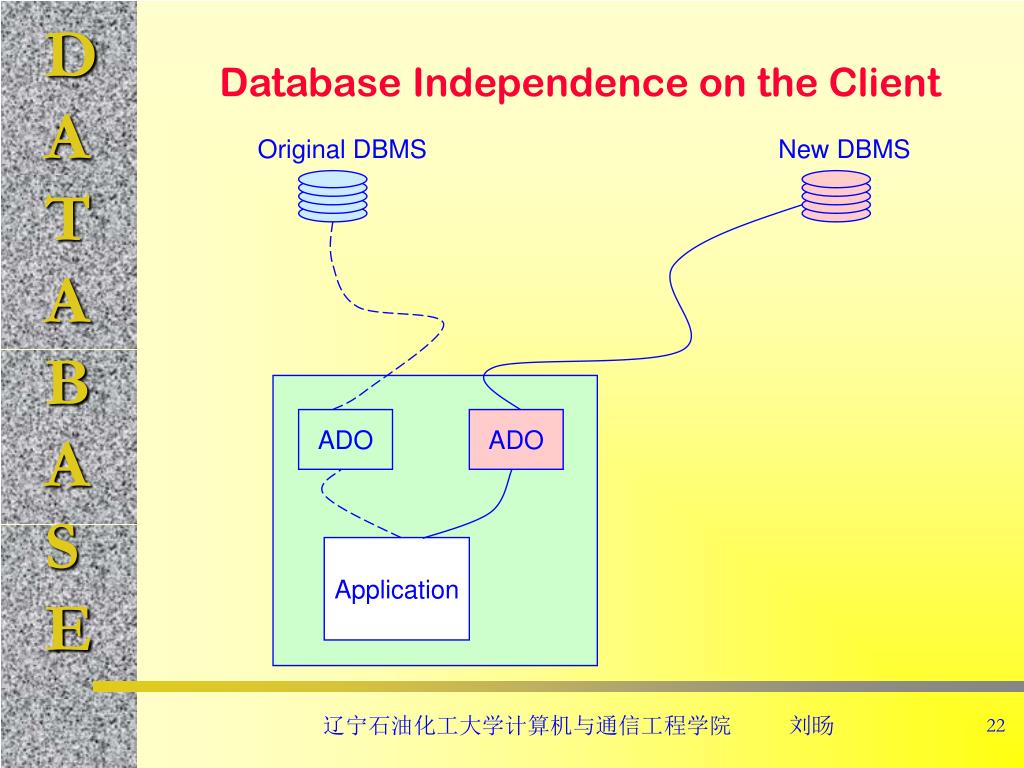 D
A
T
A
B
A
S
E

Database Independence on the Client

Original DBMS

New DBMS

ADO

ADO

Application

辽宁石油化工大学计算机与通信工程学院 刘旸 22